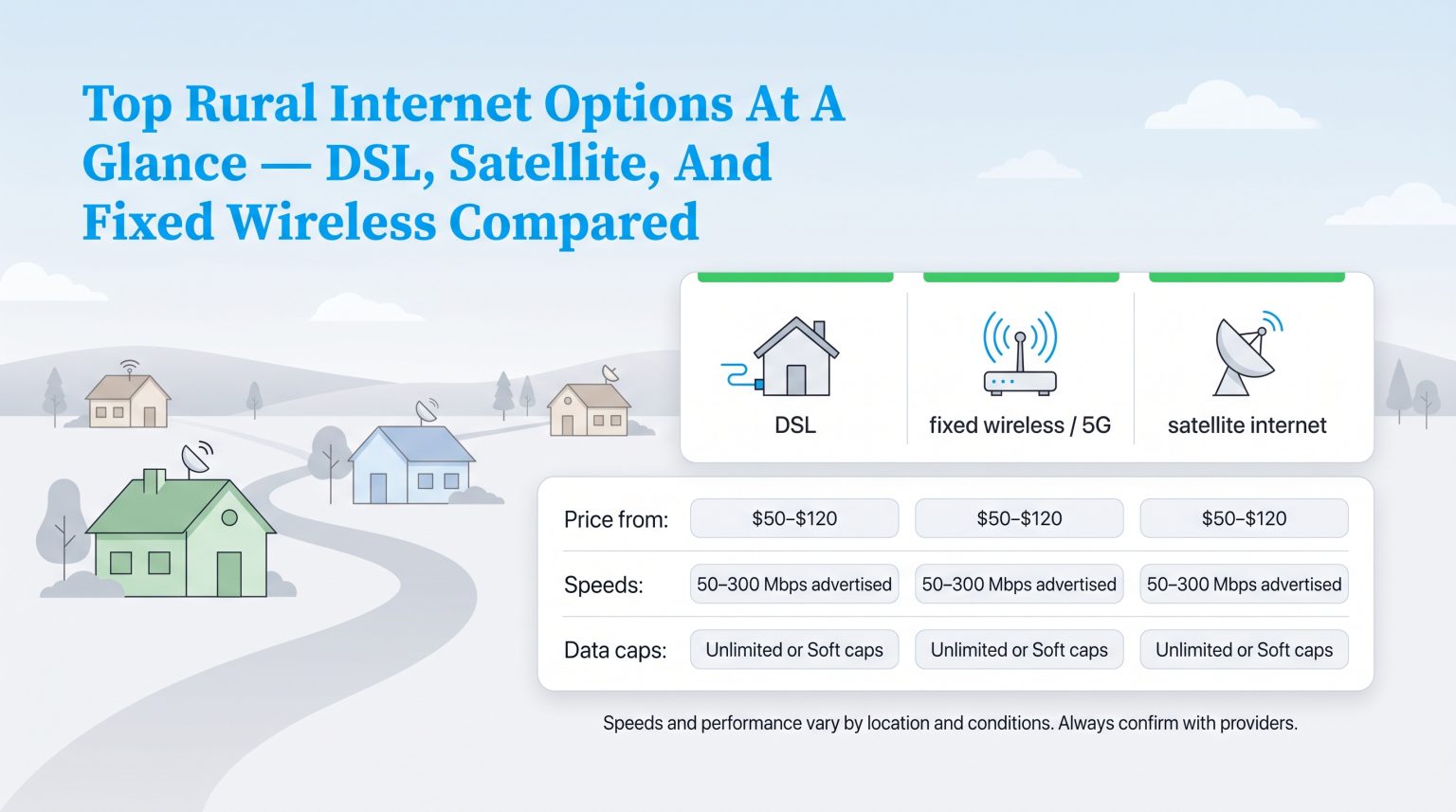 Top Rural Internet Options At A Glance — DSL, Satellite, And Fixed Wireless Compared

| | DSL | fixed wireless / 5G | satellite internet |
|---|---|---|---|
| Price from: | \$50–\$120 | \$50–\$120 | \$50–\$120 |
| Speeds: | 50–300 Mbps advertised | 50–300 Mbps advertised | 50–300 Mbps advertised |
| Data caps: | Unlimited or Soft caps | Unlimited or Soft caps | Unlimited or Soft caps |

Speeds and performance vary by location and conditions. Always confirm with providers.